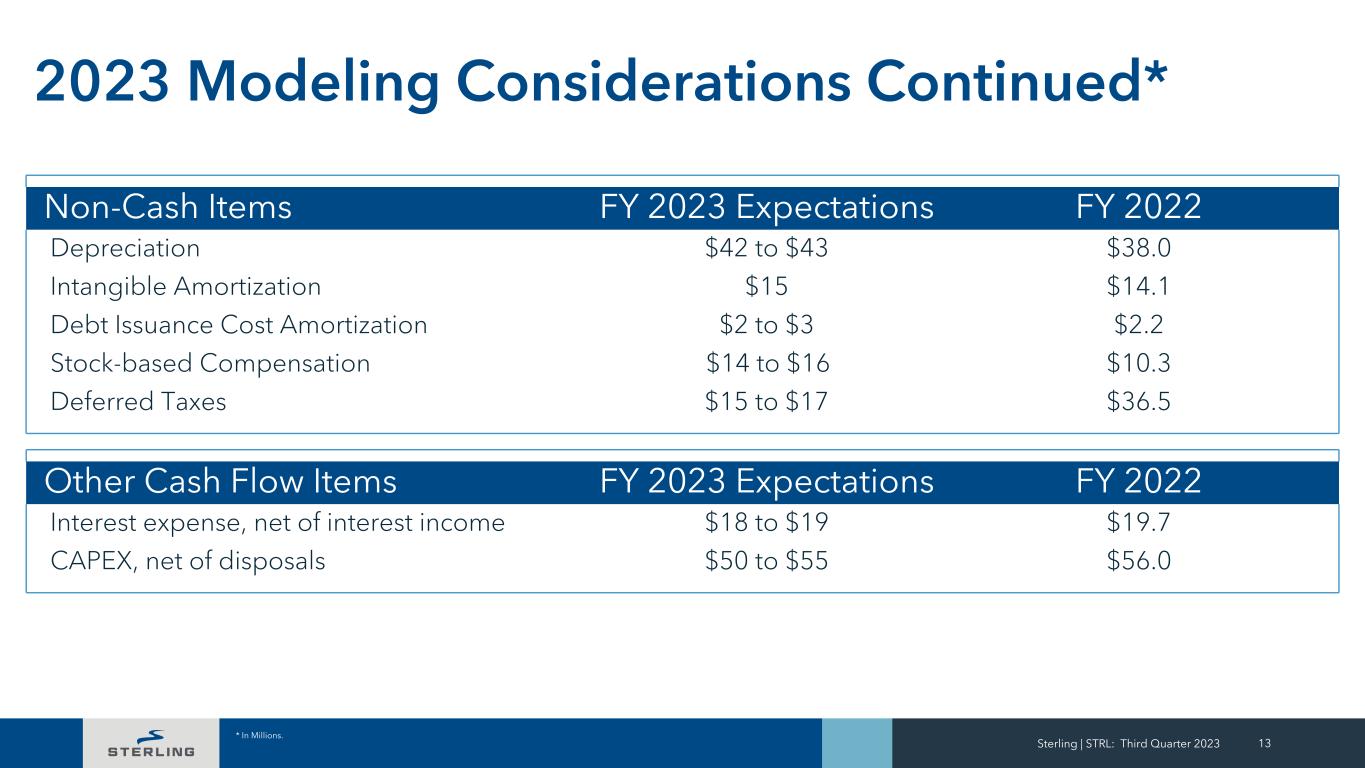 2023 Modeling Considerations Continued*

| Non-Cash Items | FY 2023 Expectations | FY 2022 |
|---|---|---|
| Depreciation | \$42 to \$43 | \$38.0 |
| Intangible Amortization | \$15 | \$14.1 |
| Debt Issuance Cost Amortization | \$2 to \$3 | \$2.2 |
| Stock-based Compensation | \$14 to \$16 | \$10.3 |
| Deferred Taxes | \$15 to \$17 | \$36.5 |

| Other Cash Flow Items | FY 2023 Expectations | FY 2022 |
|---|---|---|
| Interest expense, net of interest income | \$18 to \$19 | \$19.7 |
| CAPEX, net of disposals | \$50 to \$55 | \$56.0 |

STERLING

* In Millions.

Sterling | STRL: Third Quarter 2023 13